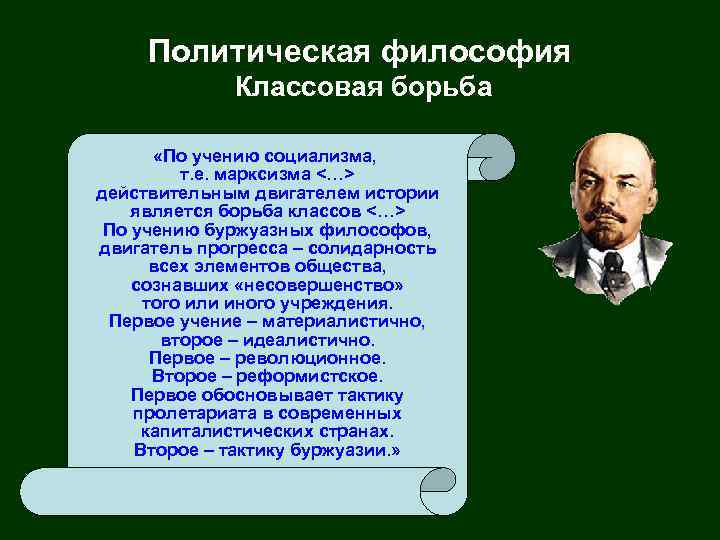 Политическая философия
Классовая борьба

«По учению социализма, т.е. марксизма <…> действительным двигателем истории является борьба классов <…> По учению буржуазных философов, двигатель прогресса – солидарность всех элементов общества, сознавших «несовершенство» того или иного учреждения. Первое учение – материалистично, второе – идеалистично. Первое – революционное. Второе – реформистское. Первое обосновывает тактику пролетариата в современных капиталистических странах. Второе – тактику буржуазии.»